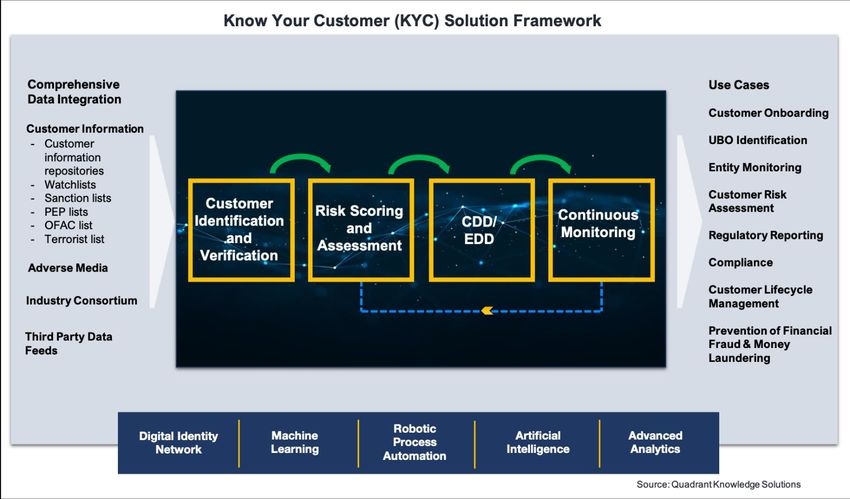 Know Your Customer (KYC) Solution Framework

Comprehensive Data Integration

Customer Information
- Customer information repositories
- Watchlists
- Sanction lists
- PEP lists
- OFAC list
- Terrorist list

Adverse Media

Industry Consortium

Third Party Data Feeds

Customer Identification and Verification

Risk Scoring and Assessment

CDD/ EDD

Continuous Monitoring

Use Cases

Customer Onboarding

UBO Identification

Entity Monitoring

Customer Risk Assessment

Regulatory Reporting

Compliance

Customer Lifecycle Management

Prevention of Financial Fraud & Money Laundering

Digital Identity Network

Machine Learning

Robotic Process Automation

Artificial Intelligence

Advanced Analytics

Source: Quadrant Knowledge Solutions